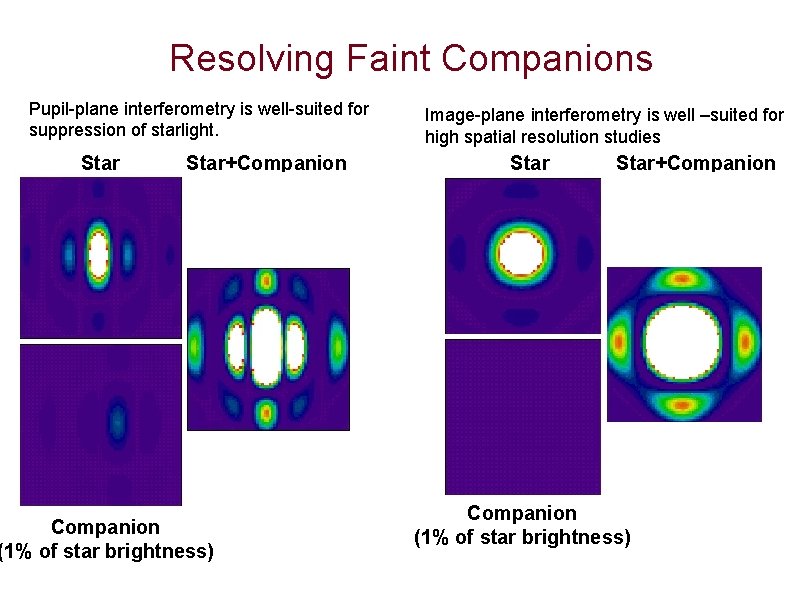 Resolving Faint Companions

Pupil-plane interferometry is well-suited for suppression of starlight.

Star

Star+Companion

Companion
(1% of star brightness)

Image-plane interferometry is well –suited for high spatial resolution studies

Star

Star+Companion

Companion
(1% of star brightness)